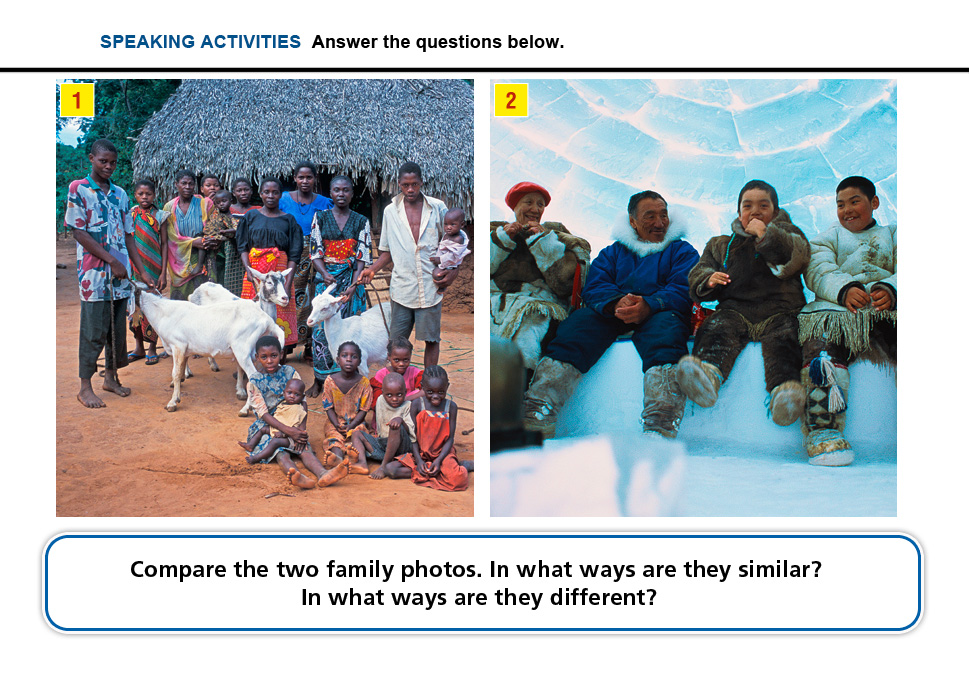 SPEAKING ACTIVITIES Answer the questions below.

1

2

Compare the two family photos. In what ways are they similar? In what ways are they different?